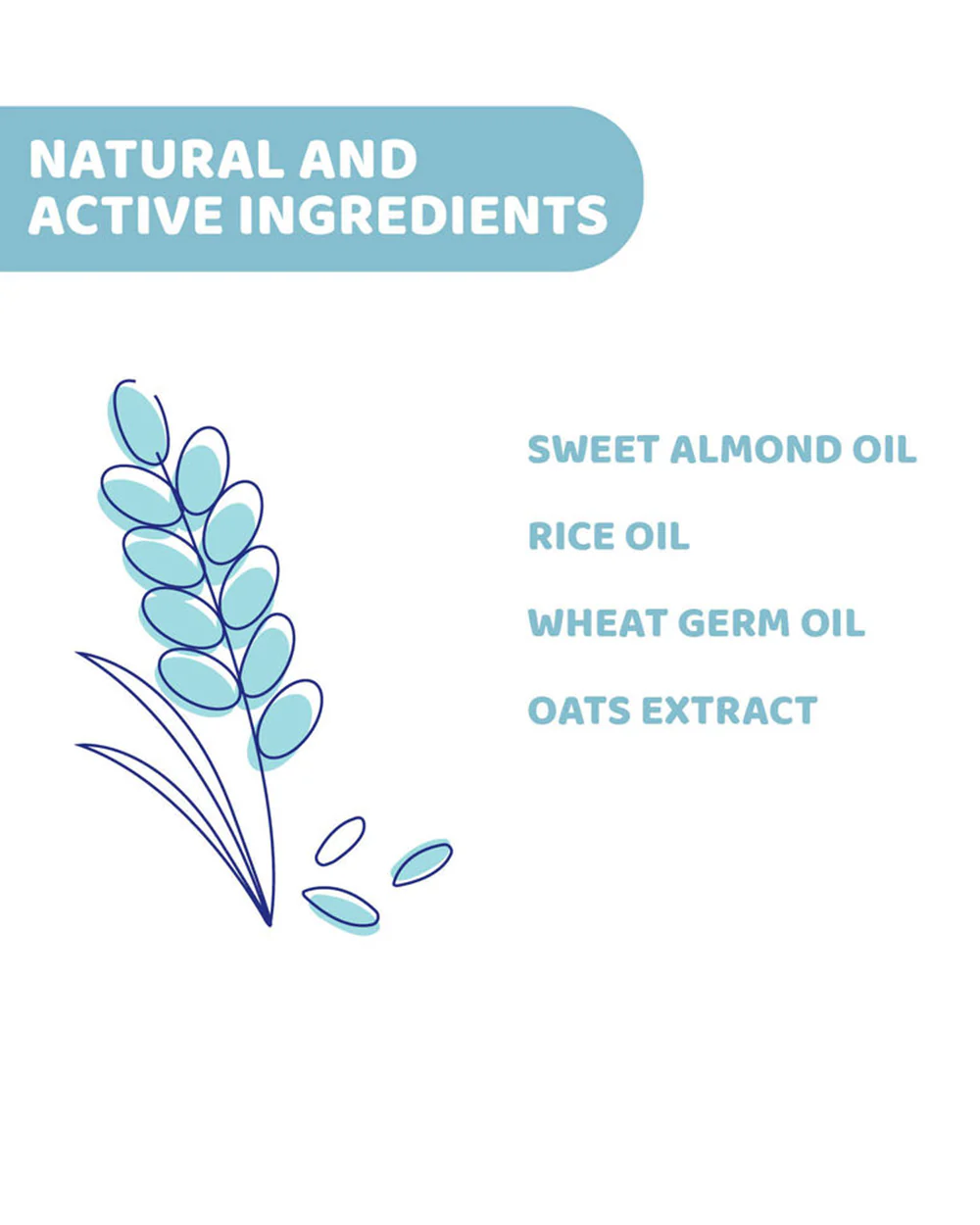 NATURAL AND ACTIVE INGREDIENTS

SWEET ALMOND OIL

RICE OIL

WHEAT GERM OIL

OATS EXTRACT